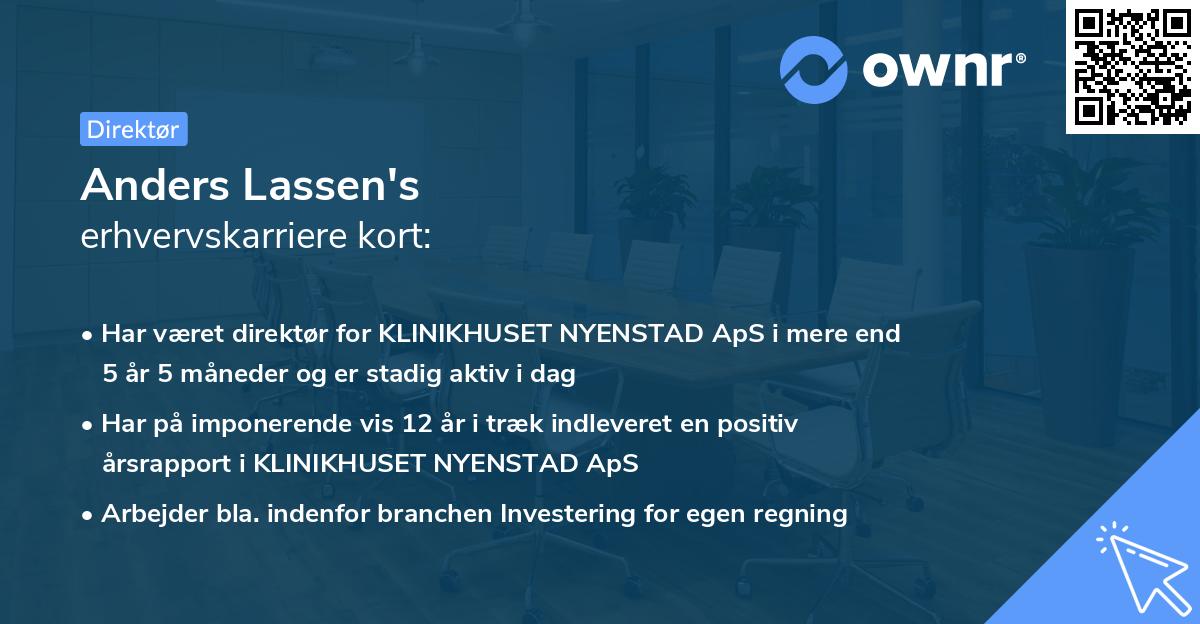 ownr®

Direktør

Anders Lassen's
erhvervskarriere kort:

• Har været direktør for KLINIKHUSET NYENSTAD ApS i mere end 5 år 5 måneder og er stadig aktiv i dag

• Har på imponerende vis 12 år i træk indleveret en positiv årsrapport i KLINIKHUSET NYENSTAD ApS

• Arbejder bla. indenfor branchen Investering for egen regning